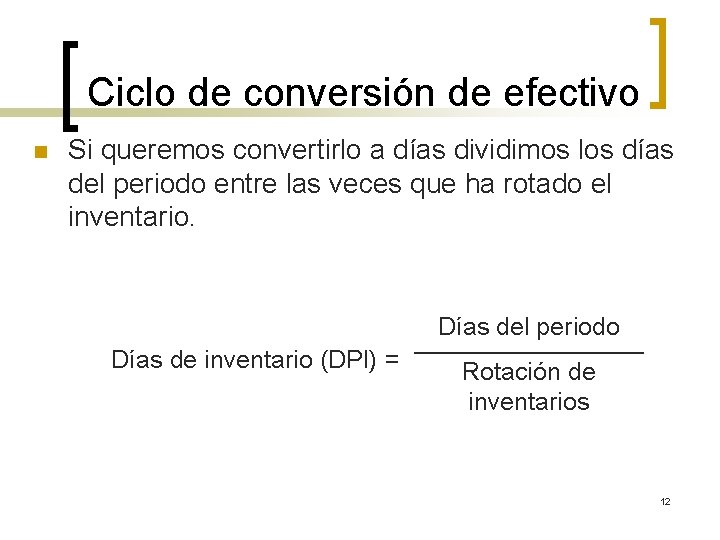 Ciclo de conversión de efectivo

Si queremos convertirlo a días dividimos los días del periodo entre las veces que ha rotado el inventario.

$\text{Días de inventario (DPI)} = \frac{\text{Días del periodo}}{\text{Rotación de inventarios}}$

12